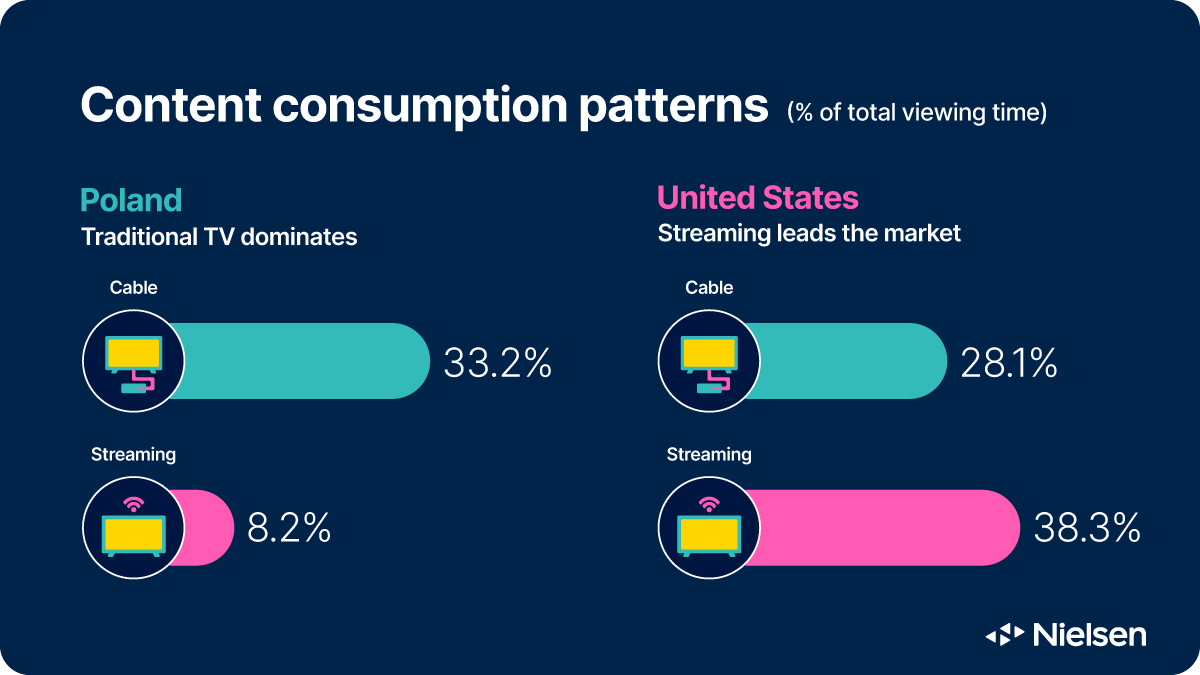 Content consumption patterns (% of total viewing time)

Poland
Traditional TV dominates

Cable
33.2%

Streaming
8.2%

United States
Streaming leads the market

Cable
28.1%

Streaming
38.3%

Nielsen